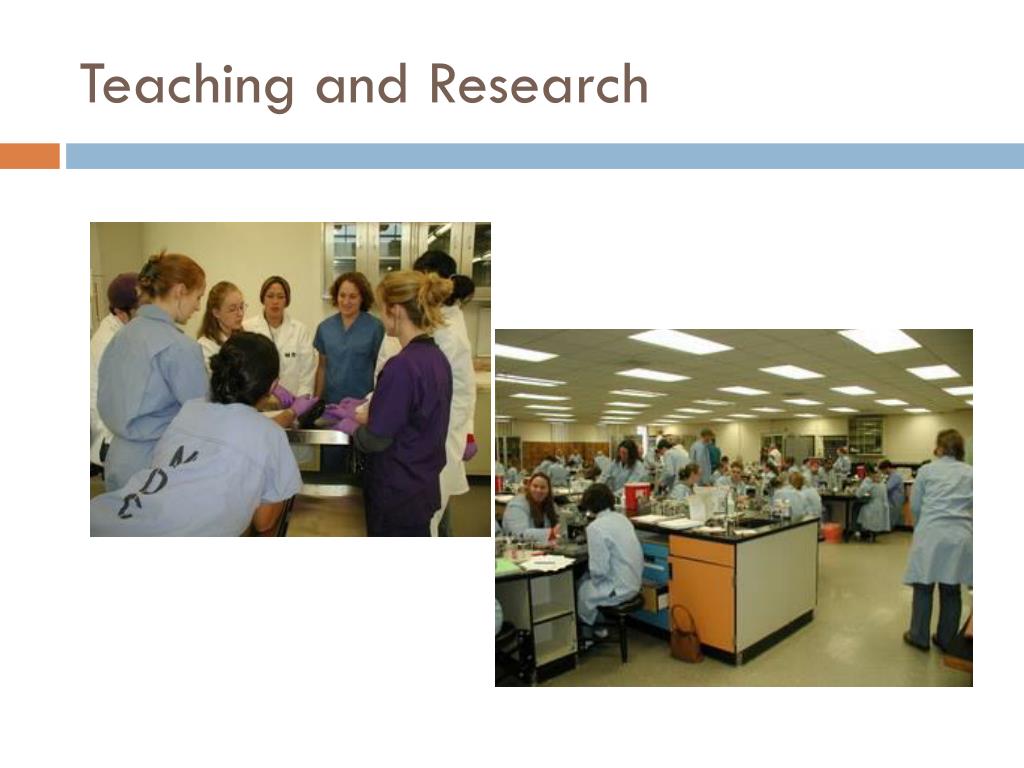 Teaching and Research